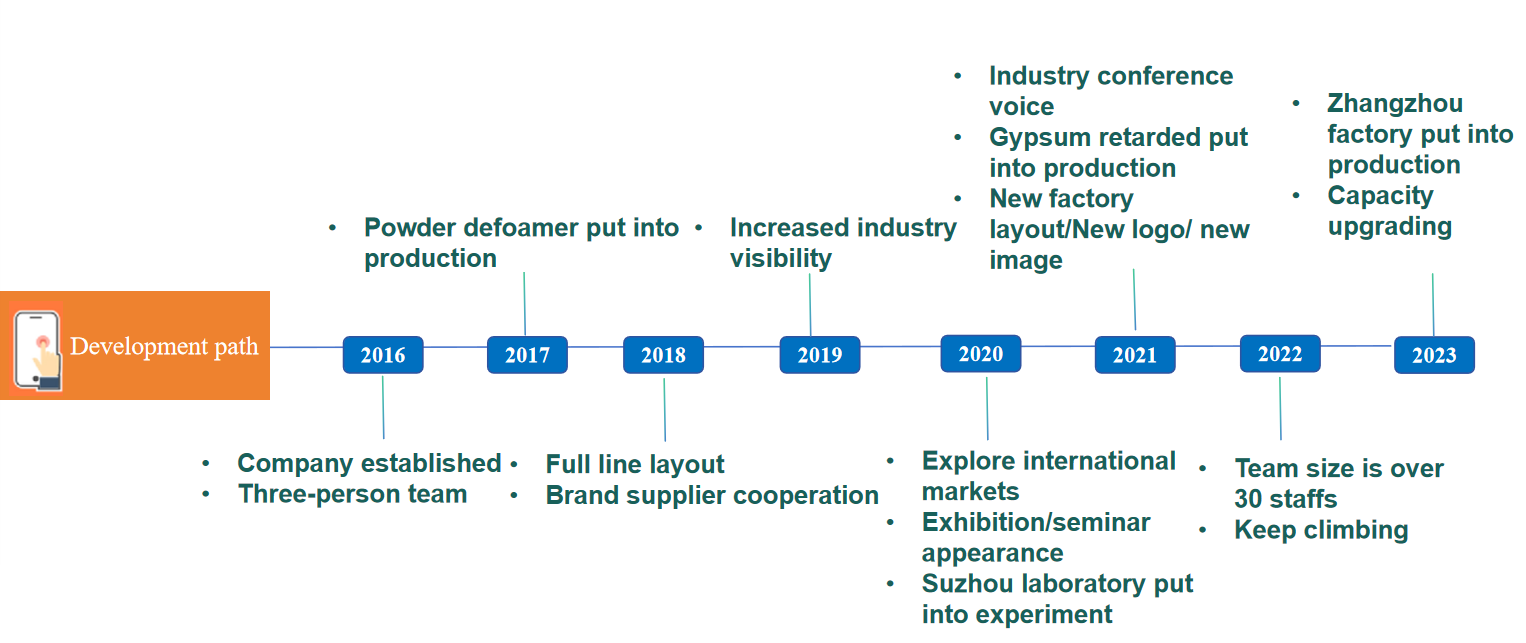 Development path

2016
- Company established
- Three-person team

2017
- Powder defoamer put into production

2018
- Full line layout
- Brand supplier cooperation

2019
- Increased industry visibility

2020
- Explore international markets
- Exhibition/seminar appearance
- Suzhou laboratory put into experiment

2021
- Industry conference voice
- Gypsum retarded put into production
- New factory layout/New logo/ new image

2022
- Team size is over 30 staffs
- Keep climbing

2023
- Zhangzhou factory put into production
- Capacity upgrading